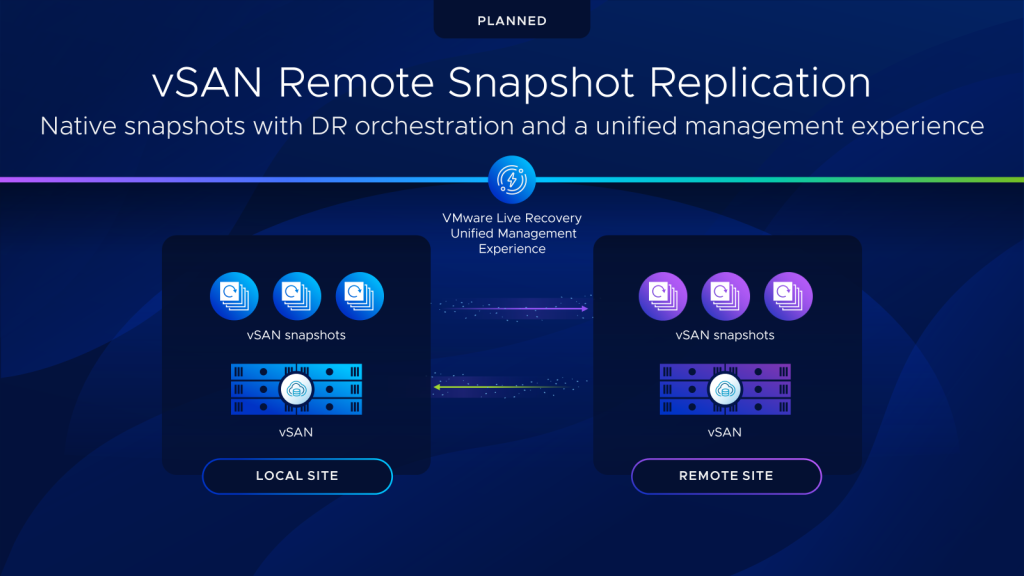 PLANNED

vSAN Remote Snapshot Replication

Native snapshots with DR orchestration and a unified management experience

VMware Live Recovery
Unified Management
Experience

vSAN snapshots

vSAN

LOCAL SITE

vSAN snapshots

vSAN

REMOTE SITE